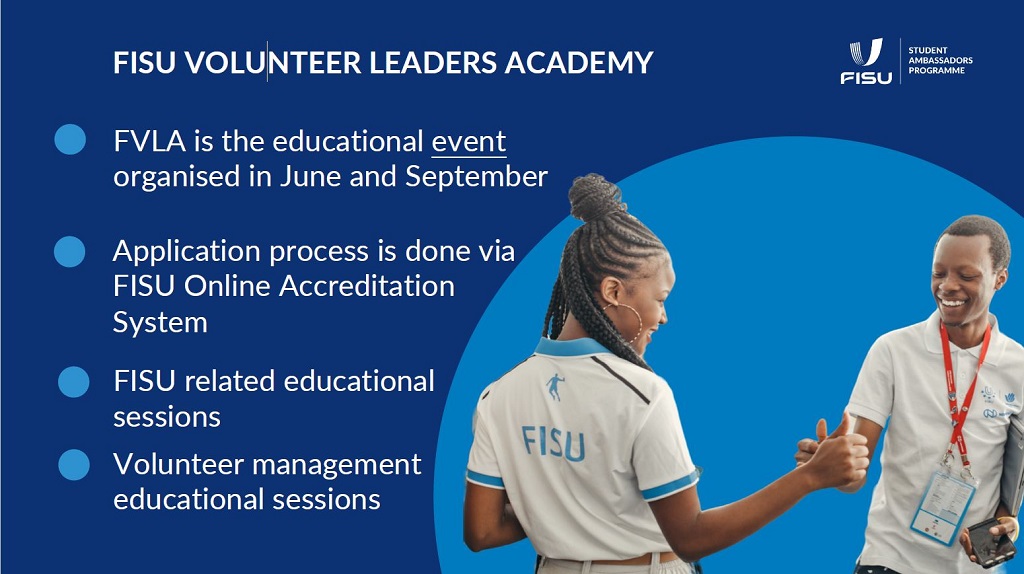 FISU VOLUNTEER LEADERS ACADEMY

FISU
STUDENT AMBASSADORS PROGRAMME

FVLA is the educational event organised in June and September

Application process is done via FISU Online Accreditation System

FISU related educational sessions

Volunteer management educational sessions

FISU